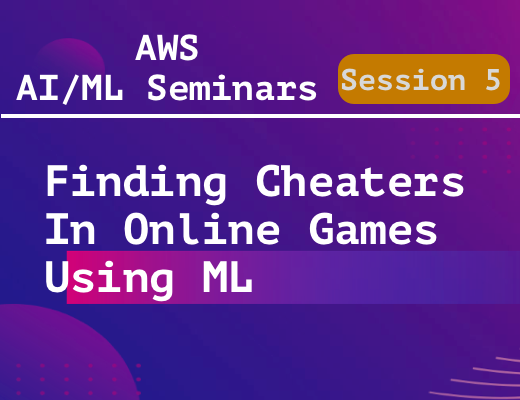 AWS
AI/ML Seminars

Session 5

Finding Cheaters In Online Games Using ML